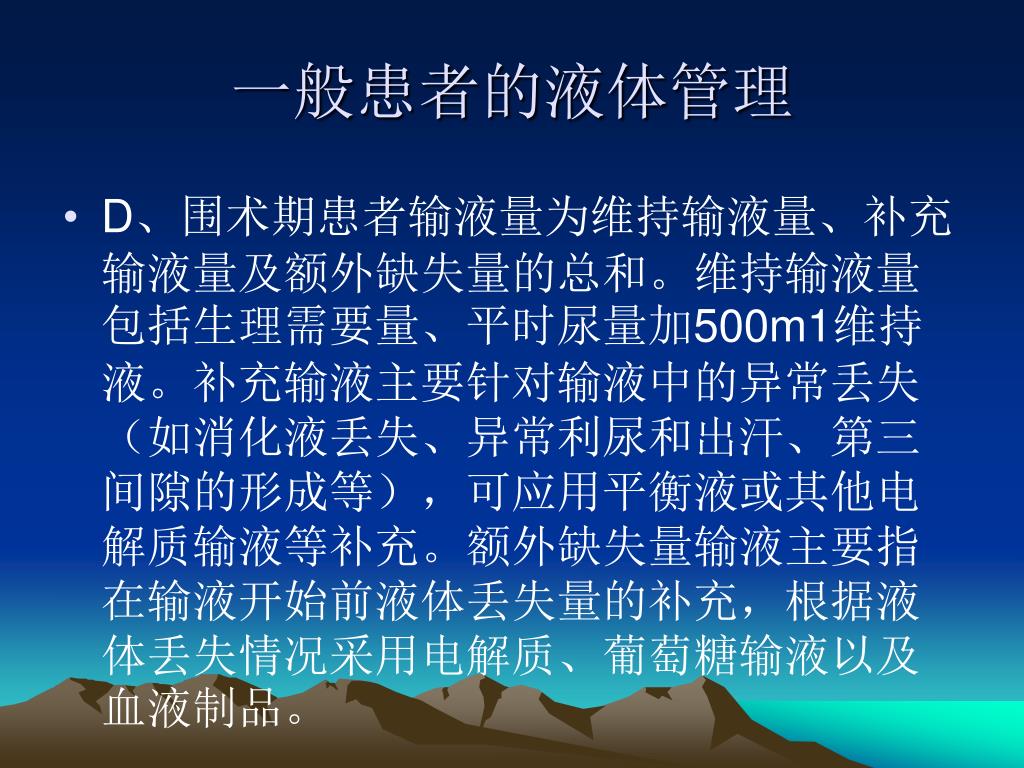 一般患者的液体管理

• D、围术期患者输液量为维持输液量、补充输液量及额外缺失量的总和。维持输液量包括生理需要量、平时尿量加500m1维持液。补充输液主要针对输液中的异常丢失（如消化液丢失、异常利尿和出汗、第三间隙的形成等），可应用平衡液或其他电解质输液等补充。额外缺失量输液主要指在输液开始前液体丢失量的补充，根据液体丢失情况采用电解质、葡萄糖输液以及血液制品。